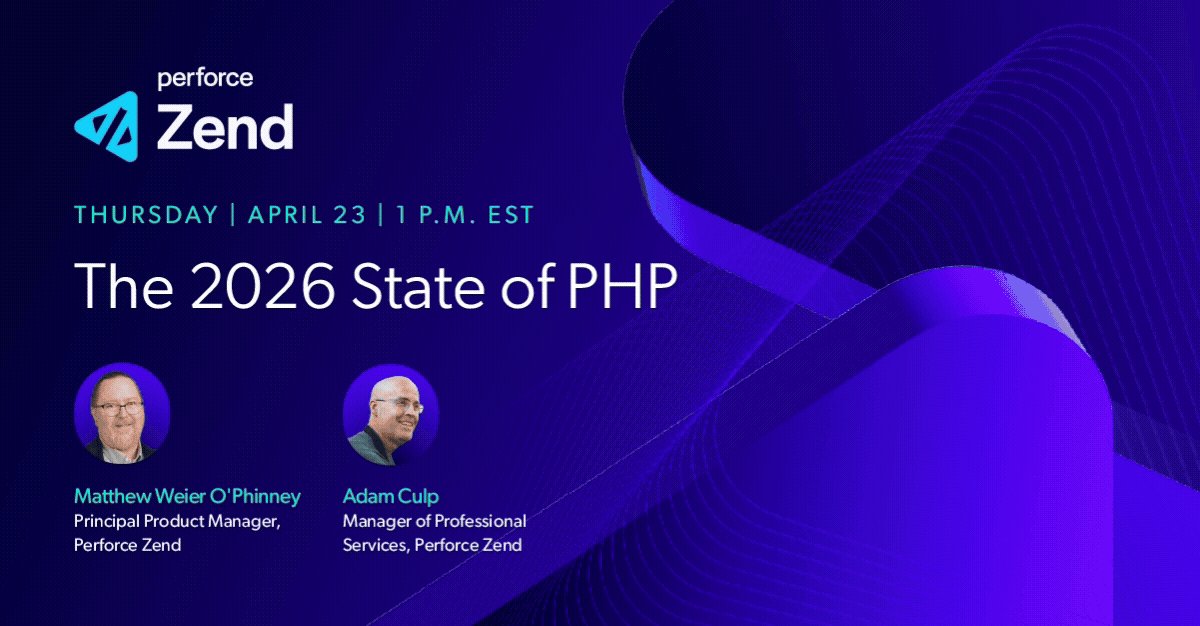 perforce
Zend

THURSDAY | APRIL 23 | 1 P.M. EST

The 2026 State of PHP

Matthew Weier O'Phinney
Principal Product Manager, Perforce Zend

Adam Culp
Manager of Professional Services, Perforce Zend